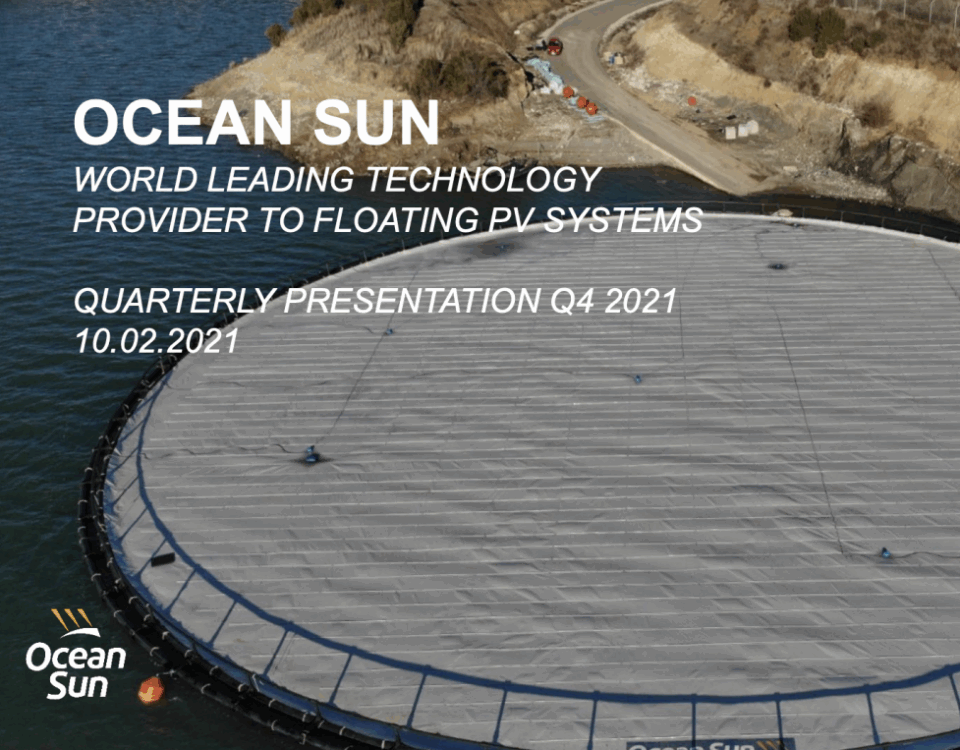 OCEAN SUN
WORLD LEADING TECHNOLOGY PROVIDER TO FLOATING PV SYSTEMS

QUARTERLY PRESENTATION Q4 2021
10.02.2021

Ocean Sun

Ocean Sun